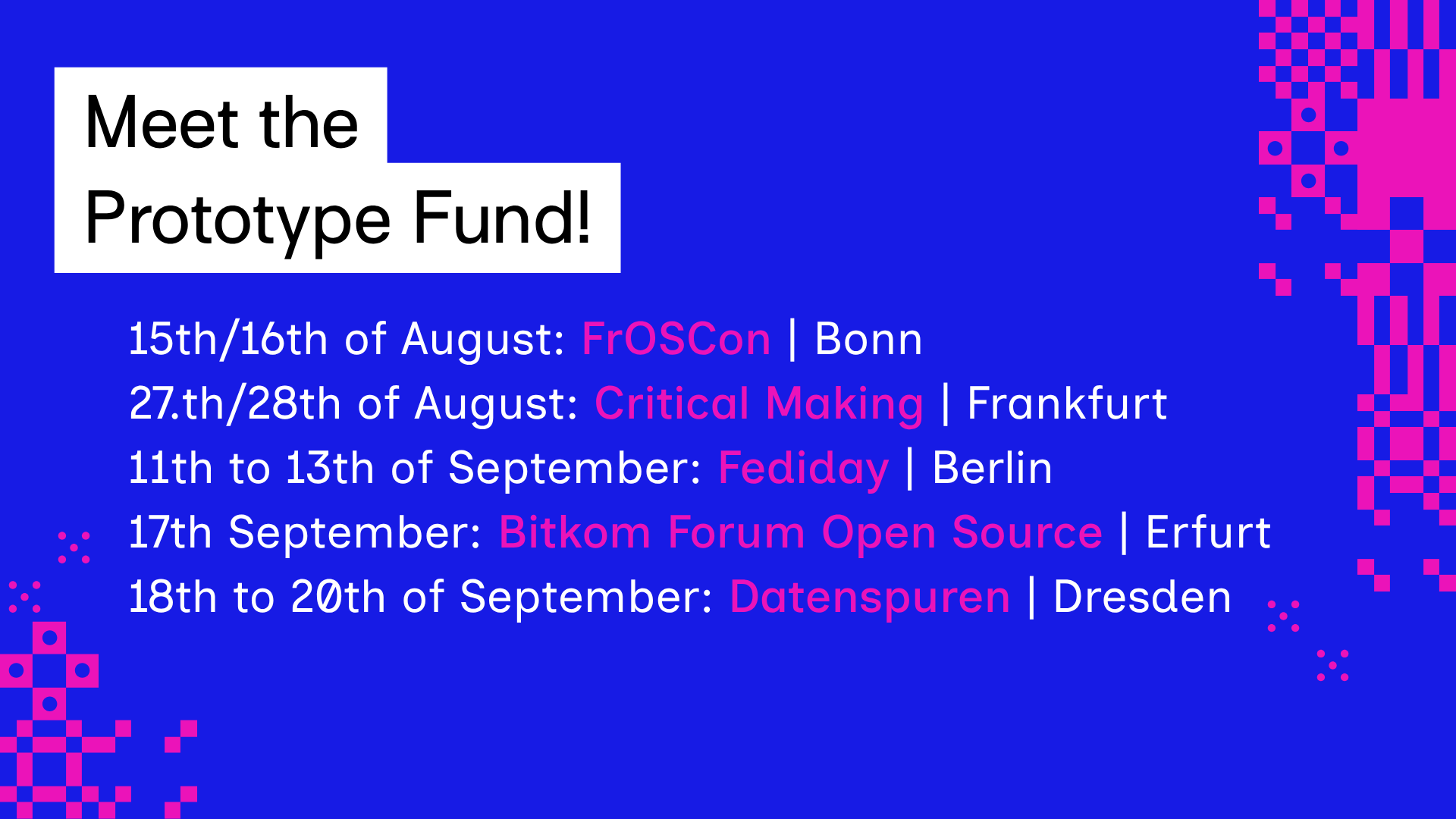 Meet the Prototype Fund!

15th/16th of August: FrOSCon | Bonn
27.th/28th of August: Critical Making | Frankfurt
11th to 13th of September: Fediday | Berlin
17th September: Bitkom Forum Open Source | Erfurt
18th to 20th of September: Datenspuren | Dresden